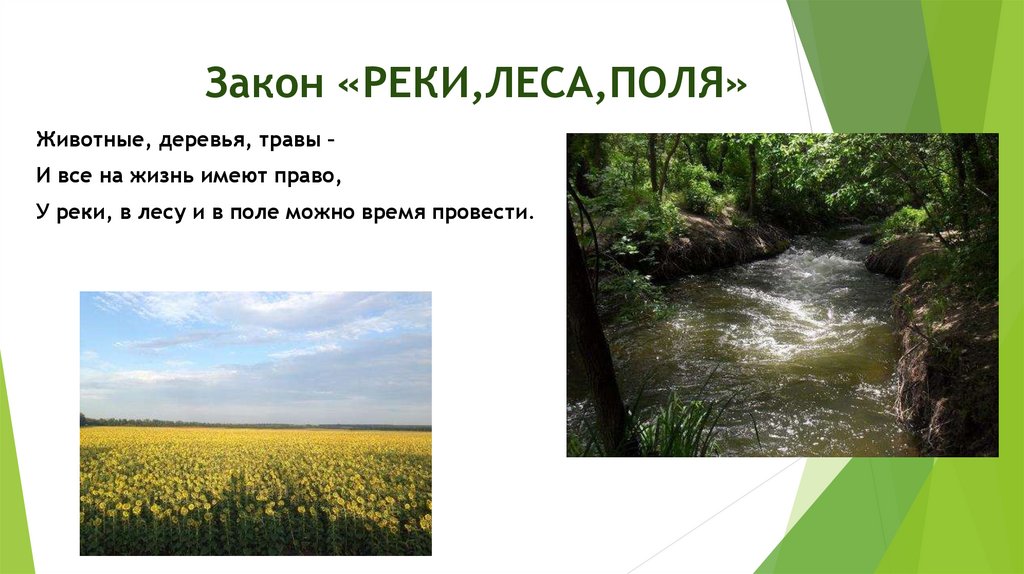 Закон «РЕКИ,ЛЕСА,ПОЛЯ»

Животные, деревья, травы –
И все на жизнь имеют право,
У реки, в лесу и в поле можно время провести.